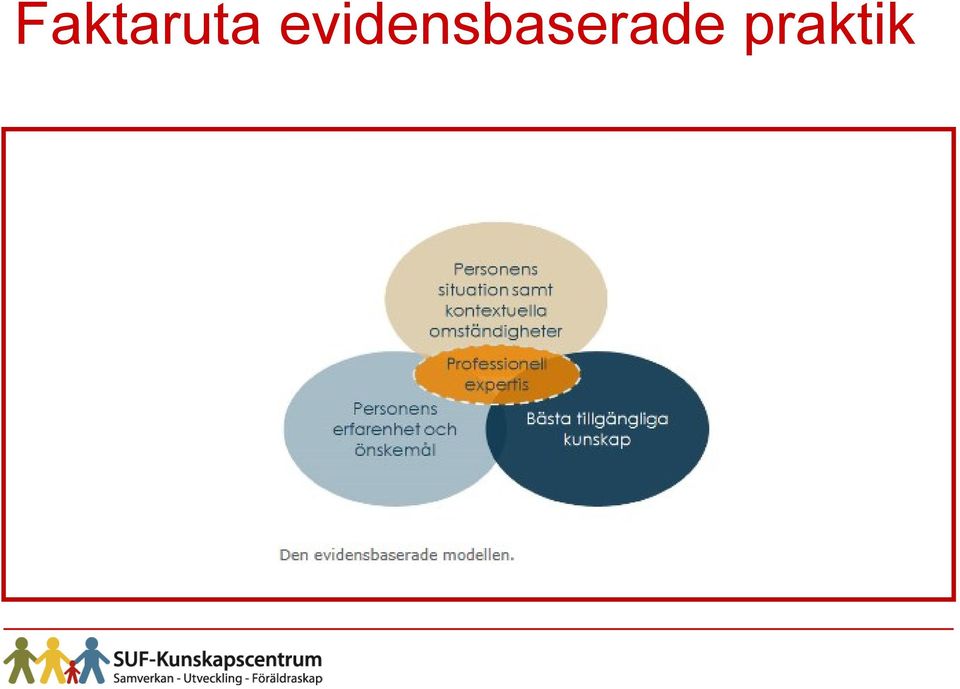 Faktaruta evidensbaserade praktik

Personens situation samt kontextuella omständigheter

Professionell expertis

Personens erfarenhet och önskemål

Bästa tillgängliga kunskap

Den evidensbaserade modellen.

SUF-Kunskapscentrum
Samverkan - Utveckling - Föräldraskap